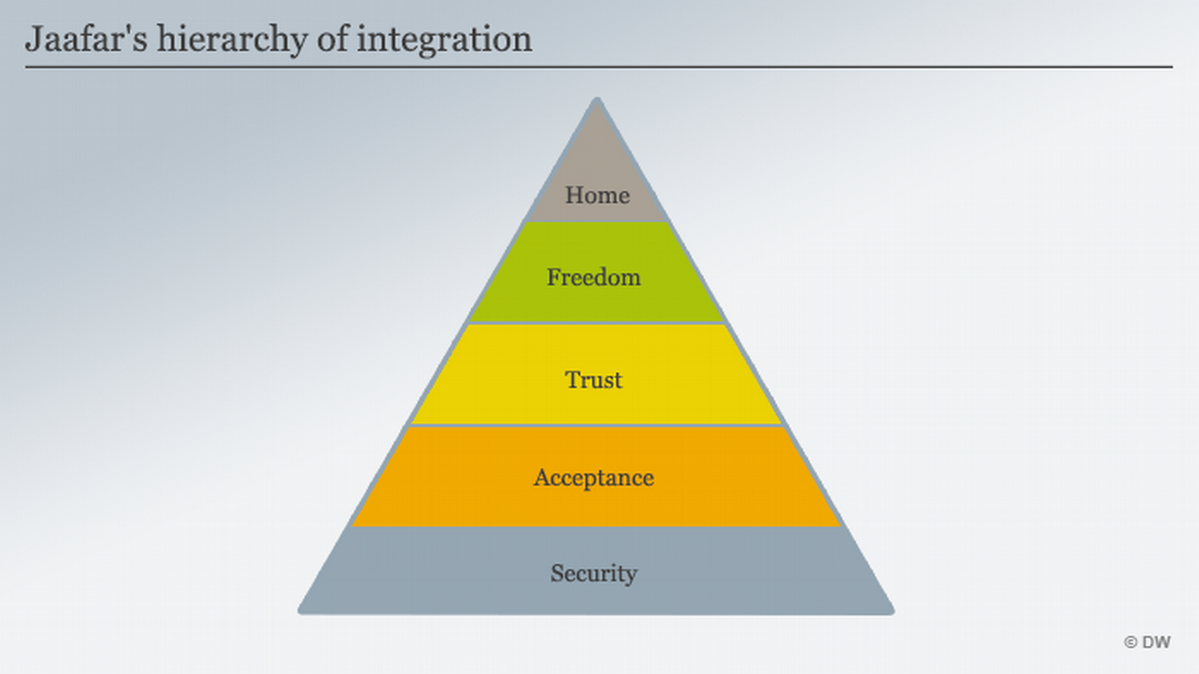 Jaafar's hierarchy of integration

Home

Freedom

Trust

Acceptance

Security

© DW